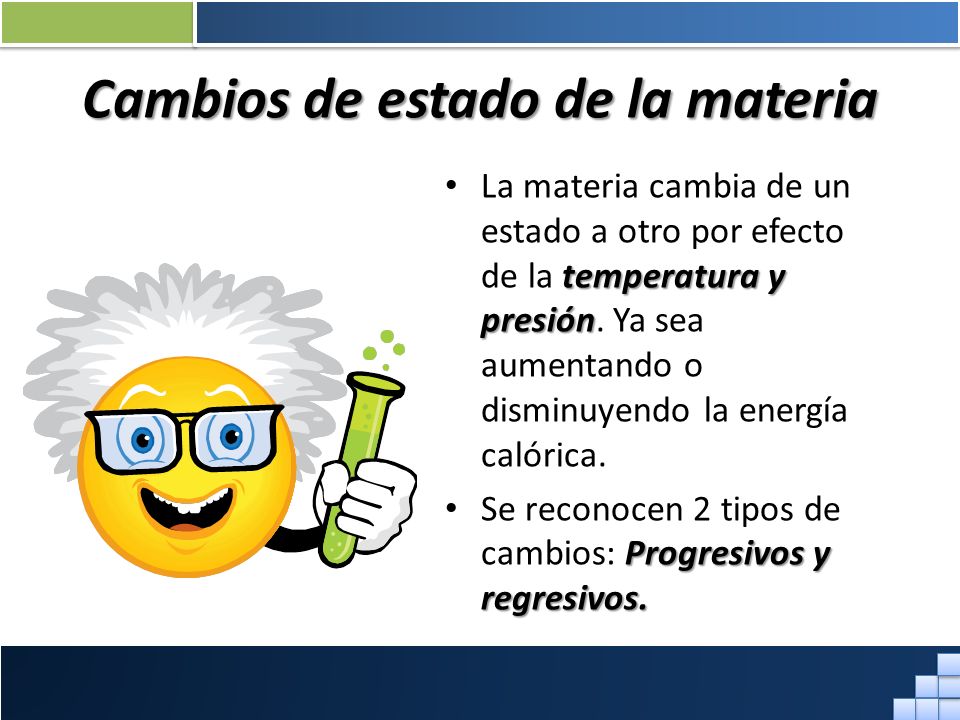 Cambios de estado de la materia

• La materia cambia de un estado a otro por efecto de la temperatura y presión. Ya sea aumentando o disminuyendo la energía calórica.

• Se reconocen 2 tipos de cambios: Progresivos y regresivos.